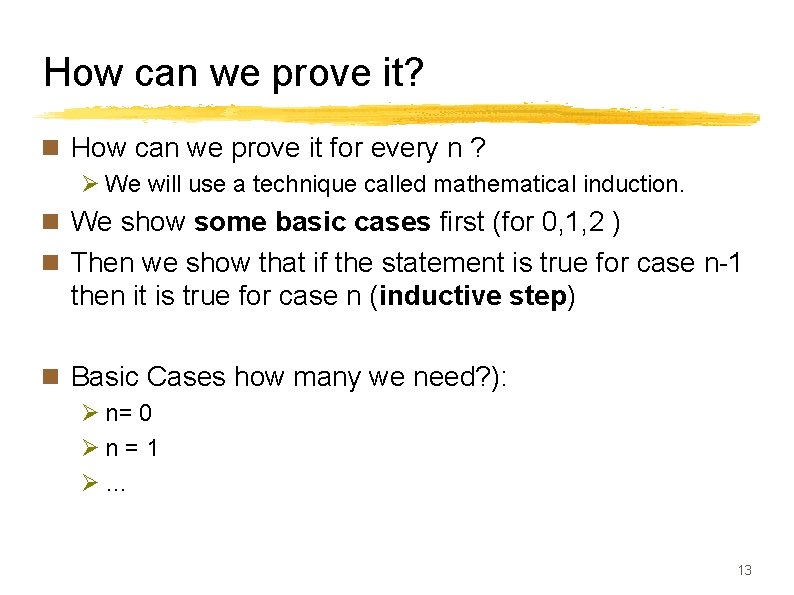 How can we prove it?

How can we prove it for every n ?

We will use a technique called mathematical induction.

We show some basic cases first (for 0,1,2 )

Then we show that if the statement is true for case n-1 then it is true for case n (inductive step)

Basic Cases how many we need?):

n= 0

n = 1

...

13